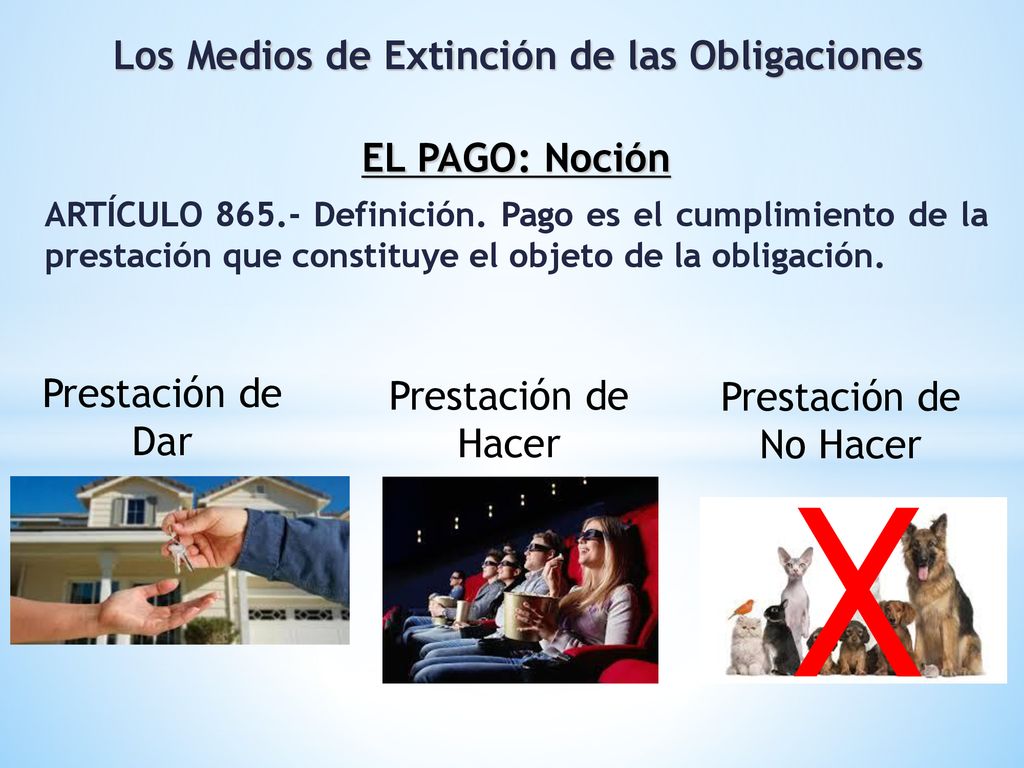 Los Medios de Extinción de las Obligaciones

EL PAGO: Noción

ARTÍCULO 865.- Definición. Pago es el cumplimiento de la prestación que constituye el objeto de la obligación.

Prestación de Dar

Prestación de Hacer

Prestación de No Hacer

X